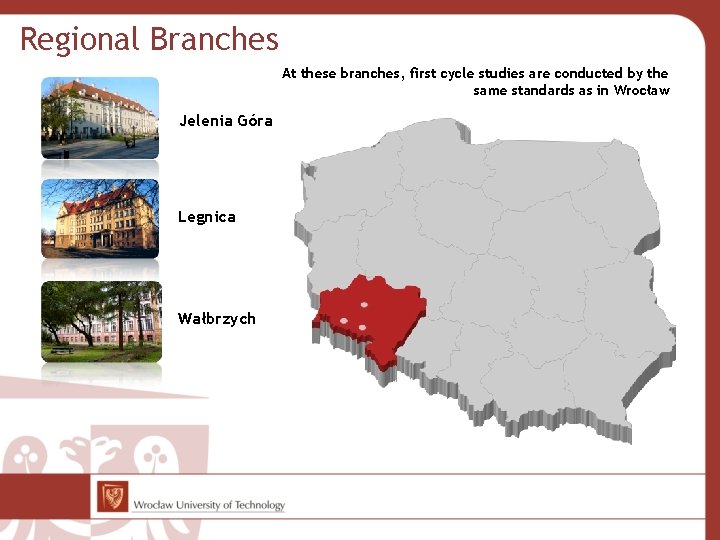 Regional Branches

At these branches, first cycle studies are conducted by the same standards as in Wrocław

Jelenia Góra

Legnica

Wałbrzych

Wrocław University of Technology